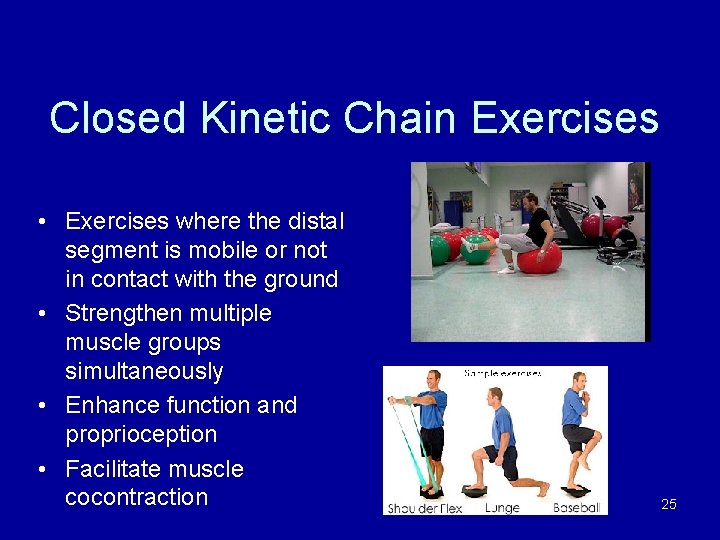 Closed Kinetic Chain Exercises

• Exercises where the distal segment is mobile or not in contact with the ground
• Strengthen multiple muscle groups simultaneously
• Enhance function and proprioception
• Facilitate muscle cocontraction

Sample exercises

Shoulder Flex
Lunge
Baseball

25